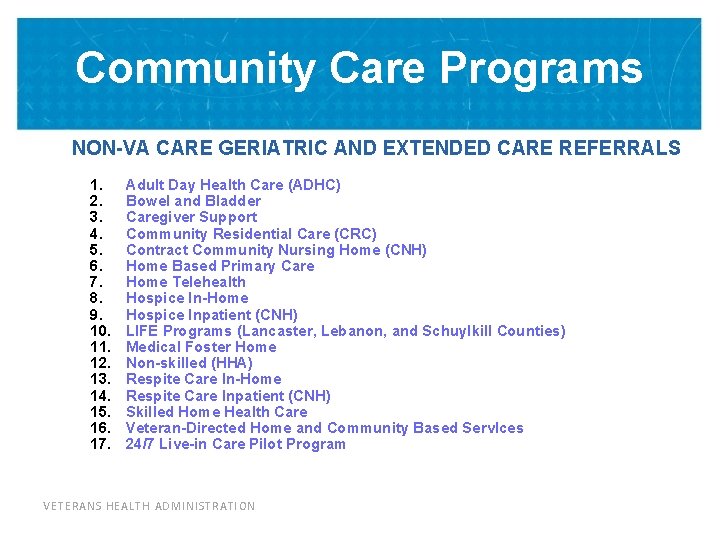 Community Care Programs

NON-VA CARE GERIATRIC AND EXTENDED CARE REFERRALS

1. Adult Day Health Care (ADHC)
2. Bowel and Bladder
3. Caregiver Support
4. Community Residential Care (CRC)
5. Contract Community Nursing Home (CNH)
6. Home Based Primary Care
7. Home Telehealth
8. Hospice In-Home
9. Hospice Inpatient (CNH)
10. LIFE Programs (Lancaster, Lebanon, and Schuylkill Counties)
11. Medical Foster Home
12. Non-skilled (HHA)
13. Respite Care In-Home
14. Respite Care Inpatient (CNH)
15. Skilled Home Health Care
16. Veteran-Directed Home and Community Based Services
17. 24/7 Live-in Care Pilot Program

VETERANS HEALTH ADMINISTRATION